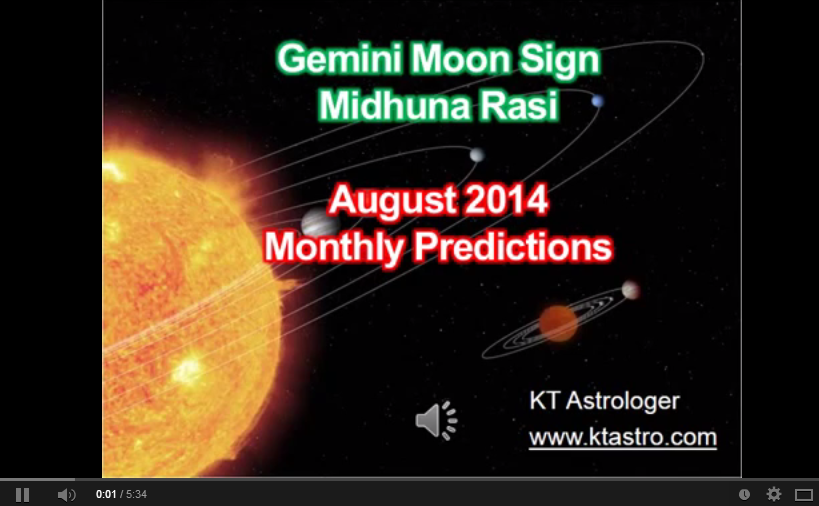 Gemini Moon Sign
Midhuna Rasi

August 2014
Monthly Predictions

KT Astrologer
www.ktastro.com

0:01 / 5:34